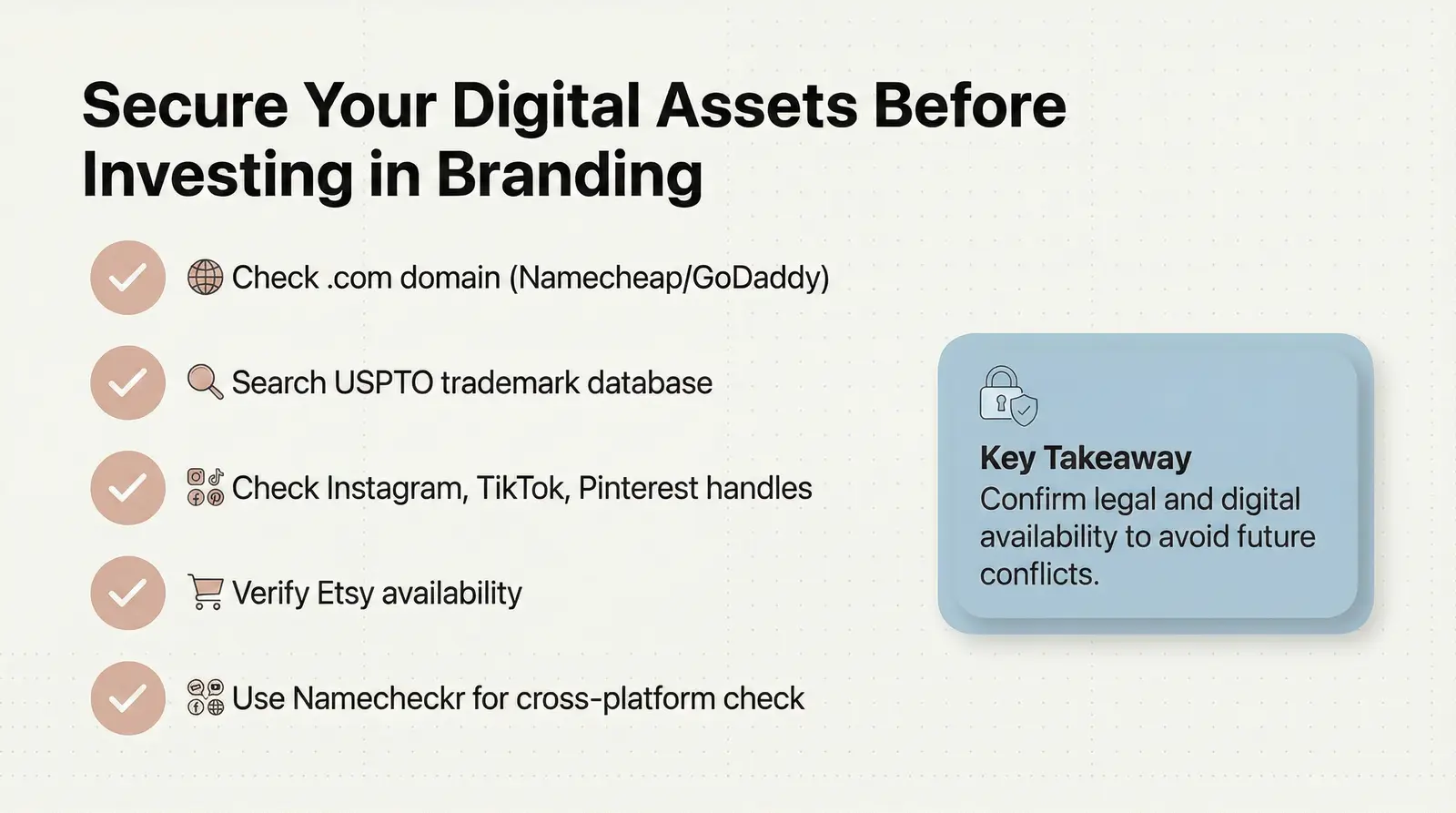 Secure Your Digital Assets Before Investing in Branding

Check .com domain (Namecheap/GoDaddy)

Search USPTO trademark database

Check Instagram, TikTok, Pinterest handles

Verify Etsy availability

Use Namecheckr for cross-platform check

Key Takeaway
Confirm legal and digital availability to avoid future conflicts.